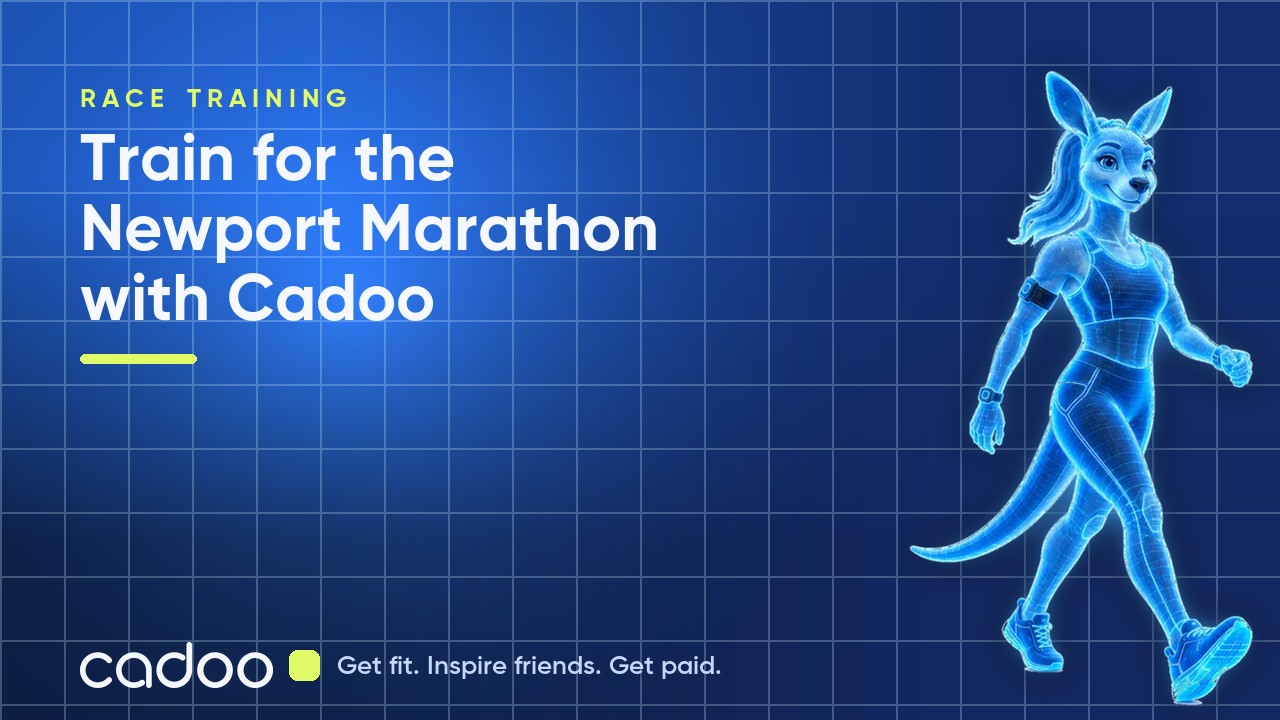 RACE TRAINING

Train for the Newport Marathon with Cadoo

cadoo

Get fit. Inspire friends. Get paid.